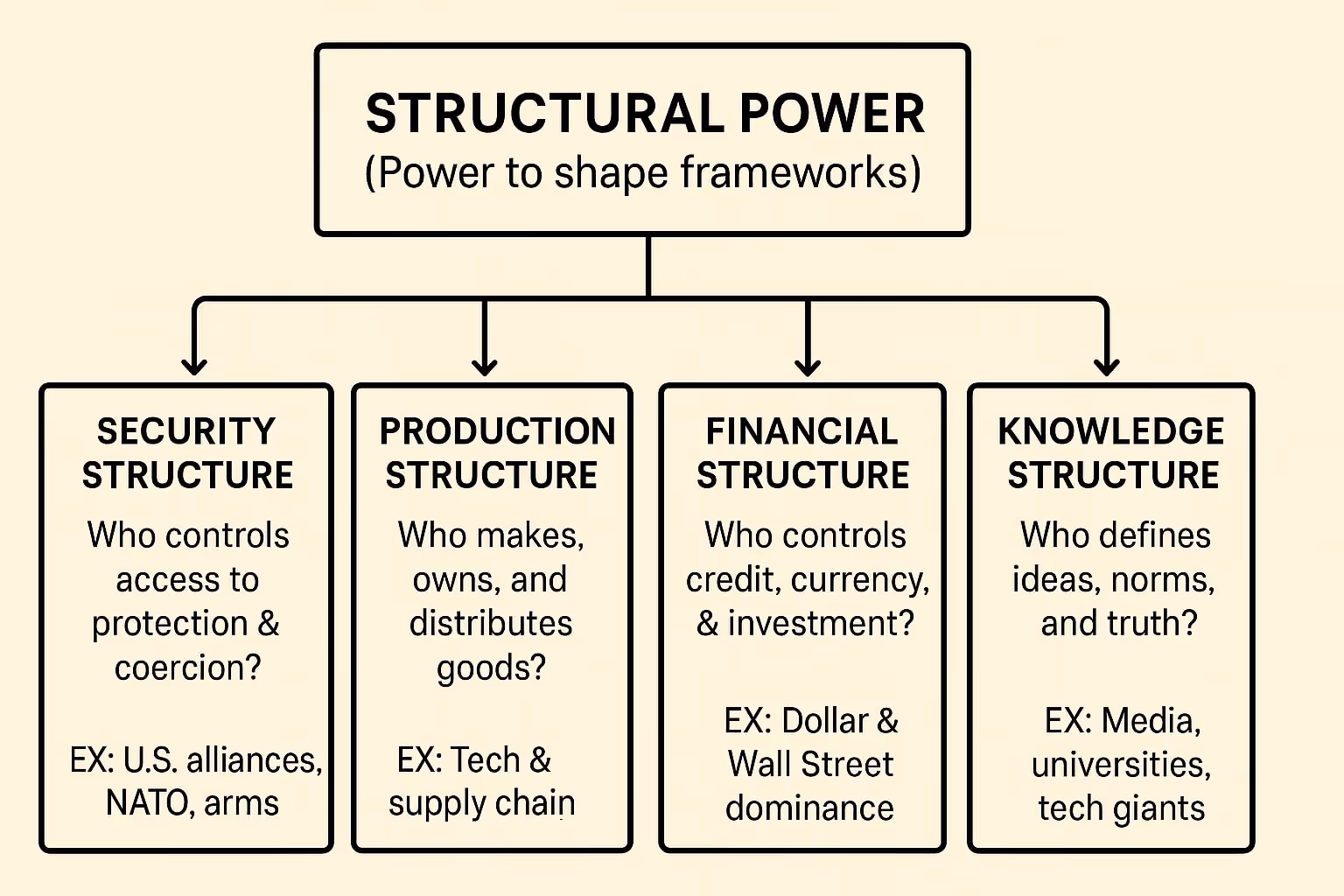 STRUCTURAL POWER
(Power to shape frameworks)

SECURITY STRUCTURE
Who controls access to protection & coercion?
EX: U.S. alliances, NATO, arms

PRODUCTION STRUCTURE
Who makes, owns, and distributes goods?
EX: Tech & supply chain

FINANCIAL STRUCTURE
Who controls credit, currency, & investment?
EX: Dollar & Wall Street dominance

KNOWLEDGE STRUCTURE
Who defines ideas, norms, and truth?
EX: Media, universities, tech giants